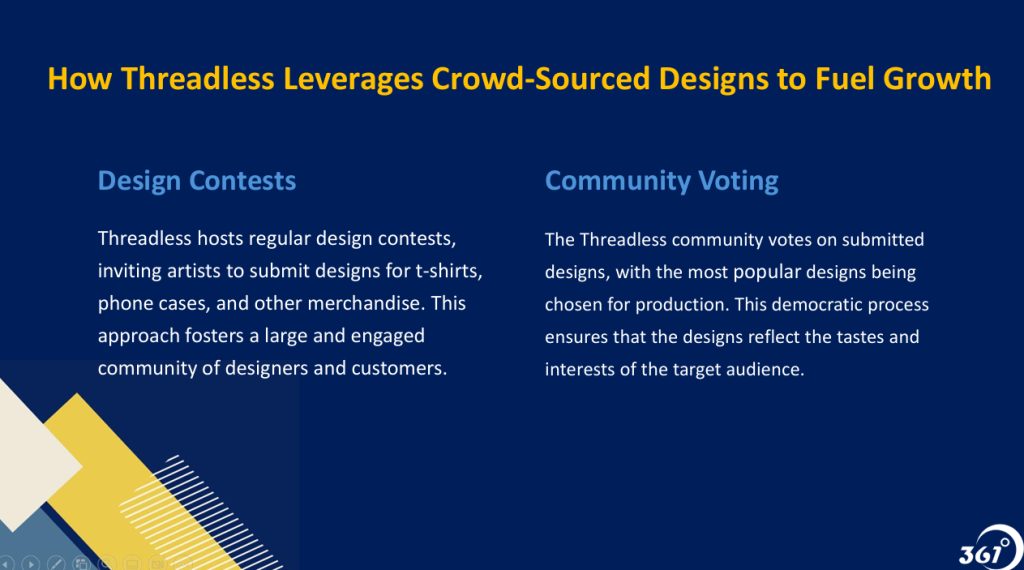 How Threadless Leverages Crowd-Sourced Designs to Fuel Growth

Design Contests

Threadless hosts regular design contests, inviting artists to submit designs for t-shirts, phone cases, and other merchandise. This approach fosters a large and engaged community of designers and customers.

Community Voting

The Threadless community votes on submitted designs, with the most popular designs being chosen for production. This democratic process ensures that the designs reflect the tastes and interests of the target audience.

361°